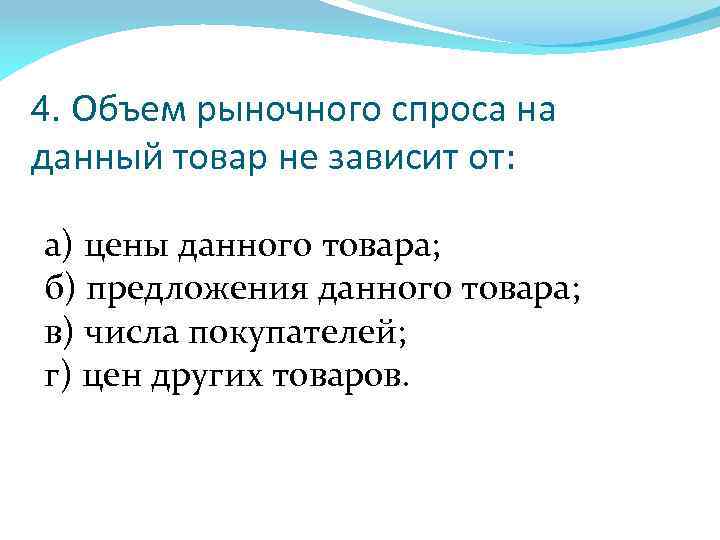 4. Объем рыночного спроса на данный товар не зависит от:

а) цены данного товара;
б) предложения данного товара;
в) числа покупателей;
г) цен других товаров.